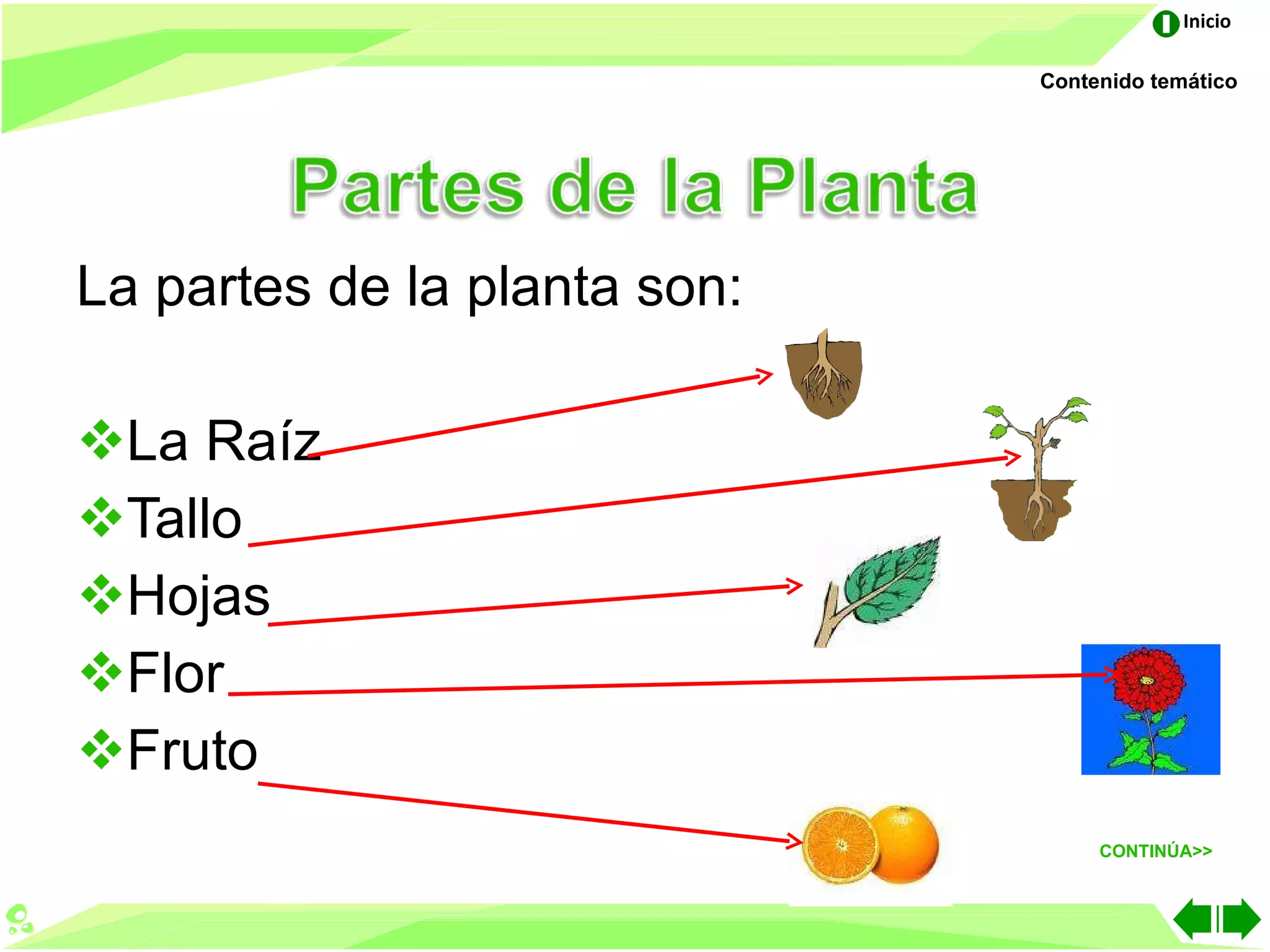 Inicio

Contenido temático

Partes de la Planta

La partes de la planta son:

❖La Raíz
❖Tallo
❖Hojas
❖Flor
❖Fruto

CONTINÚA>>